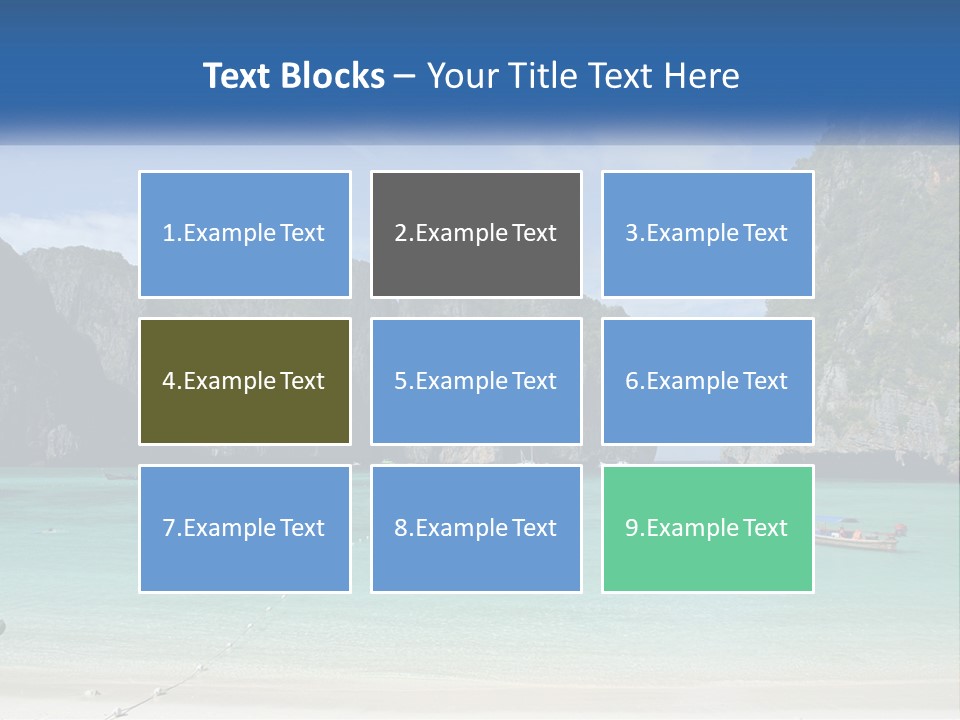 Text Blocks – Your Title Text Here

1.Example Text

2.Example Text

3.Example Text

4.Example Text

5.Example Text

6.Example Text

7.Example Text

8.Example Text

9.Example Text